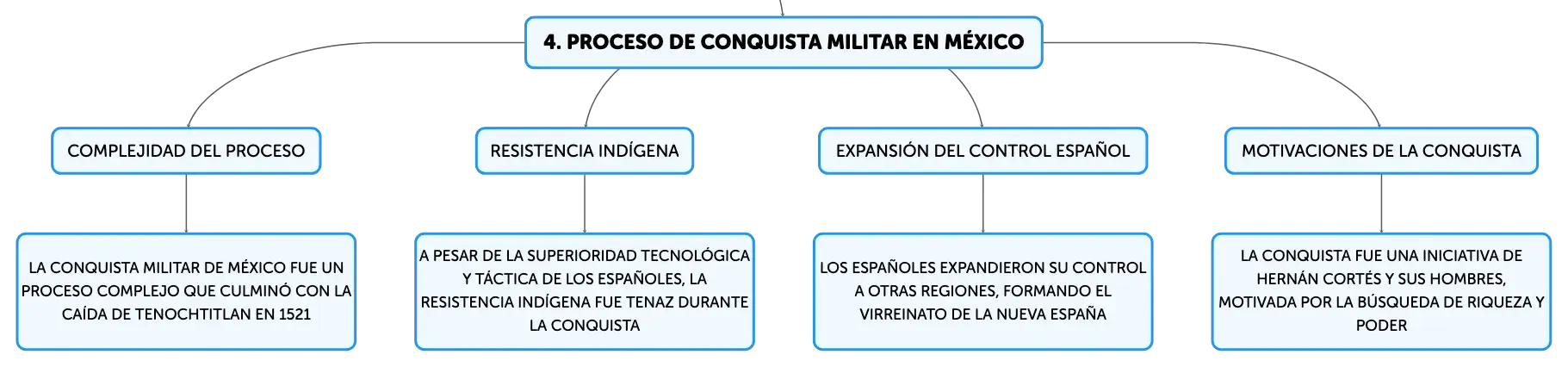 4. PROCESO DE CONQUISTA MILITAR EN MÉXICO

COMPLEJIDAD DEL PROCESO

LA CONQUISTA MILITAR DE MÉXICO FUE UN PROCESO COMPLEJO QUE CULMINÓ CON LA CAÍDA DE TENOCHTITLAN EN 1521

RESISTENCIA INDÍGENA

A PESAR DE LA SUPERIORIDAD TECNOLÓGICA Y TÁCTICA DE LOS ESPAÑOLES, LA RESISTENCIA INDÍGENA FUE TENAZ DURANTE LA CONQUISTA

EXPANSIÓN DEL CONTROL ESPAÑOL

LOS ESPAÑOLES EXPANDIERON SU CONTROL A OTRAS REGIONES, FORMANDO EL VIRREINATO DE LA NUEVA ESPAÑA

MOTIVACIONES DE LA CONQUISTA

LA CONQUISTA FUE UNA INICIATIVA DE HERNÁN CORTÉS Y SUS HOMBRES, MOTIVADA POR LA BÚSQUEDA DE RIQUEZA Y PODER